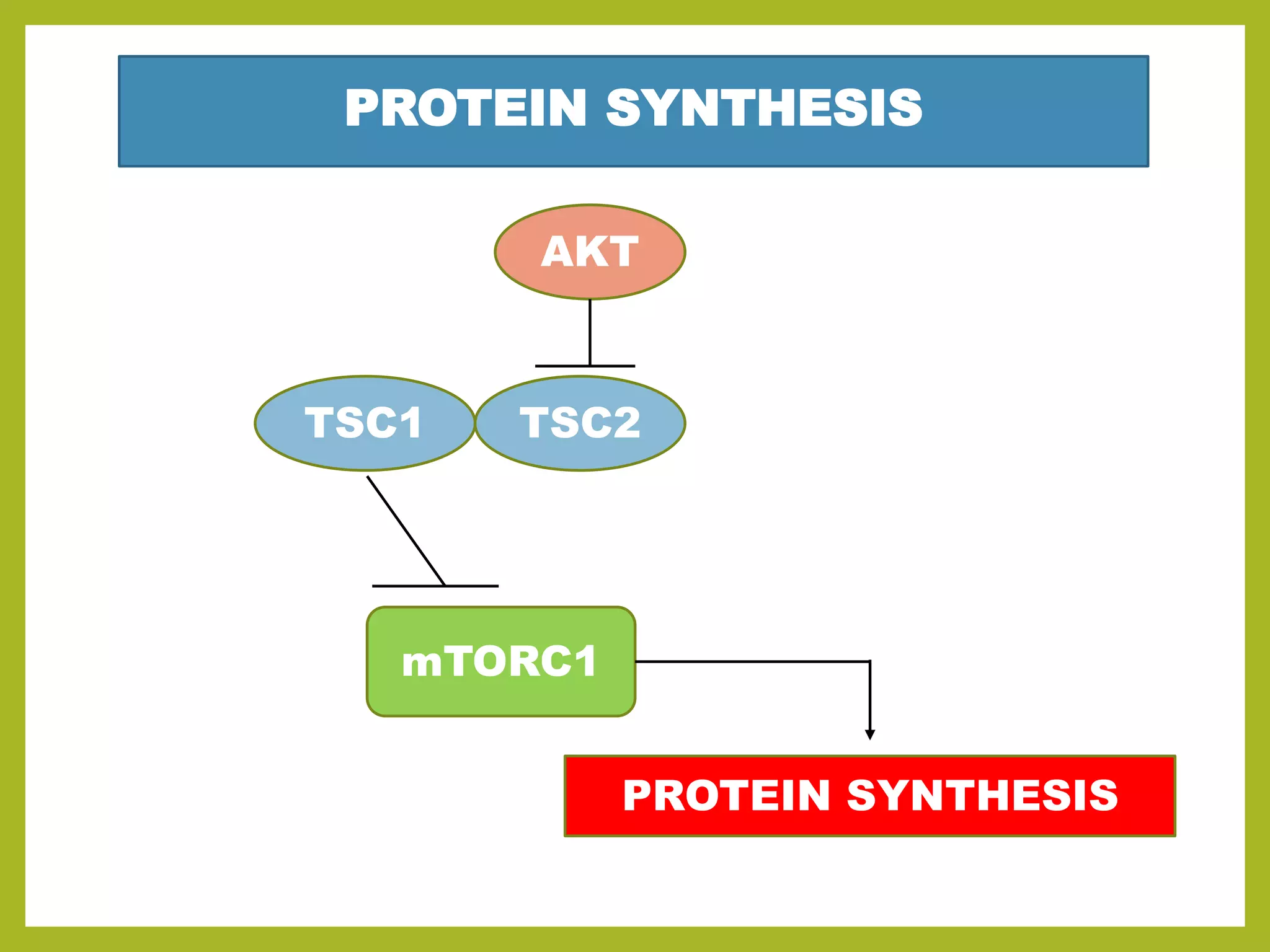 PROTEIN SYNTHESIS

AKT

TSC1

TSC2

mTORC1

PROTEIN SYNTHESIS